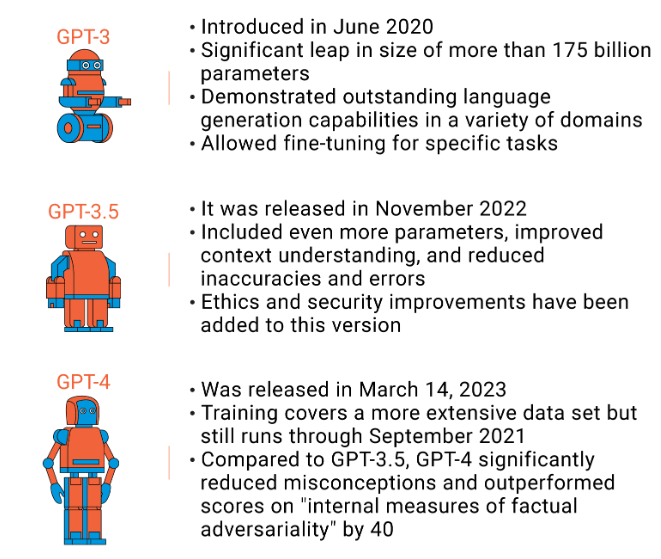 GPT-3

• Introduced in June 2020
• Significant leap in size of more than 175 billion parameters
• Demonstrated outstanding language generation capabilities in a variety of domains
• Allowed fine-tuning for specific tasks

GPT-3.5

• It was released in November 2022
• Included even more parameters, improved context understanding, and reduced inaccuracies and errors
• Ethics and security improvements have been added to this version

GPT-4

• Was released in March 14, 2023
• Training covers a more extensive data set but still runs through September 2021
• Compared to GPT-3.5, GPT-4 significantly reduced misconceptions and outperformed scores on "internal measures of factual adversariality" by 40